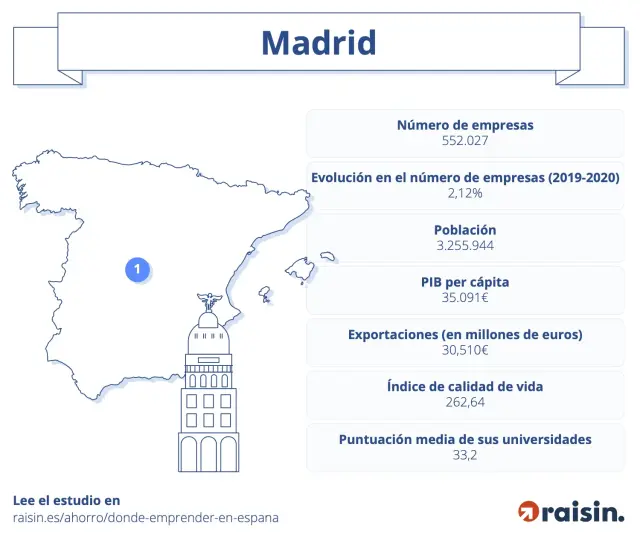 Madrid

1

Número de empresas
552.027

Evolución en el número de empresas (2019-2020)
2,12%

Población
3.255.944

PIB per cápita
35.091€

Exportaciones (en millones de euros)
30,510€

Índice de calidad de vida
262,64

Puntuación media de sus universidades
33,2

Lee el estudio en
raisin.es/ahorro/donde-emprender-en-espana

raisin.